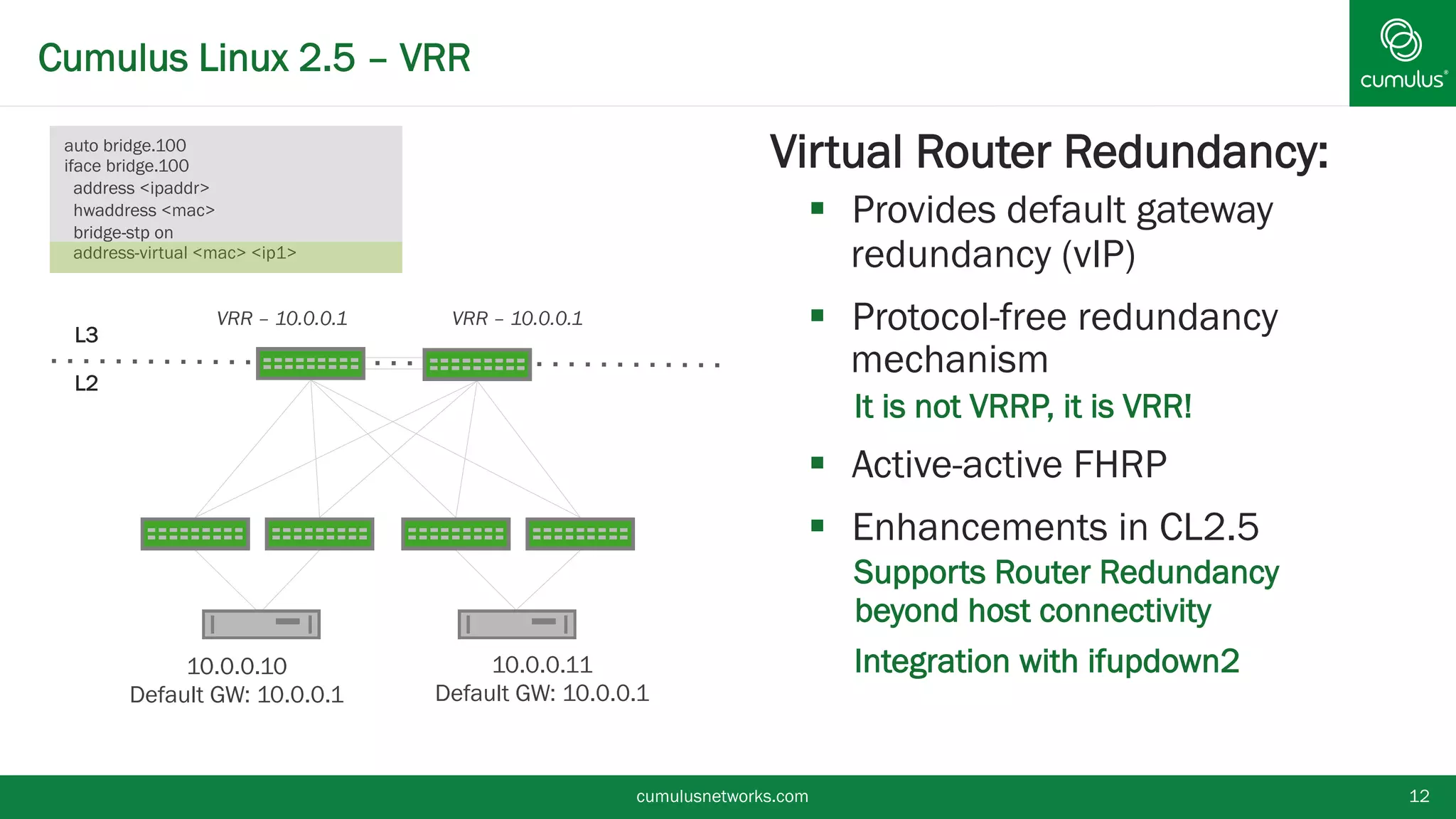 Cumulus Linux 2.5 – VRR

cumulus®

auto bridge.100
iface bridge.100
address <ipaddr>
hwaddress <mac>
bridge-stp on
address-virtual <mac> <ip1>

VRR – 10.0.0.1
VRR – 10.0.0.1

L3
L2

10.0.0.10
Default GW: 10.0.0.1

10.0.0.11
Default GW: 10.0.0.1

Virtual Router Redundancy:

▪ Provides default gateway redundancy (vIP)

▪ Protocol-free redundancy mechanism
It is not VRRP, it is VRR!

▪ Active-active FHRP

▪ Enhancements in CL2.5
Supports Router Redundancy beyond host connectivity
Integration with ifupdown2

cumulusnetworks.com

12